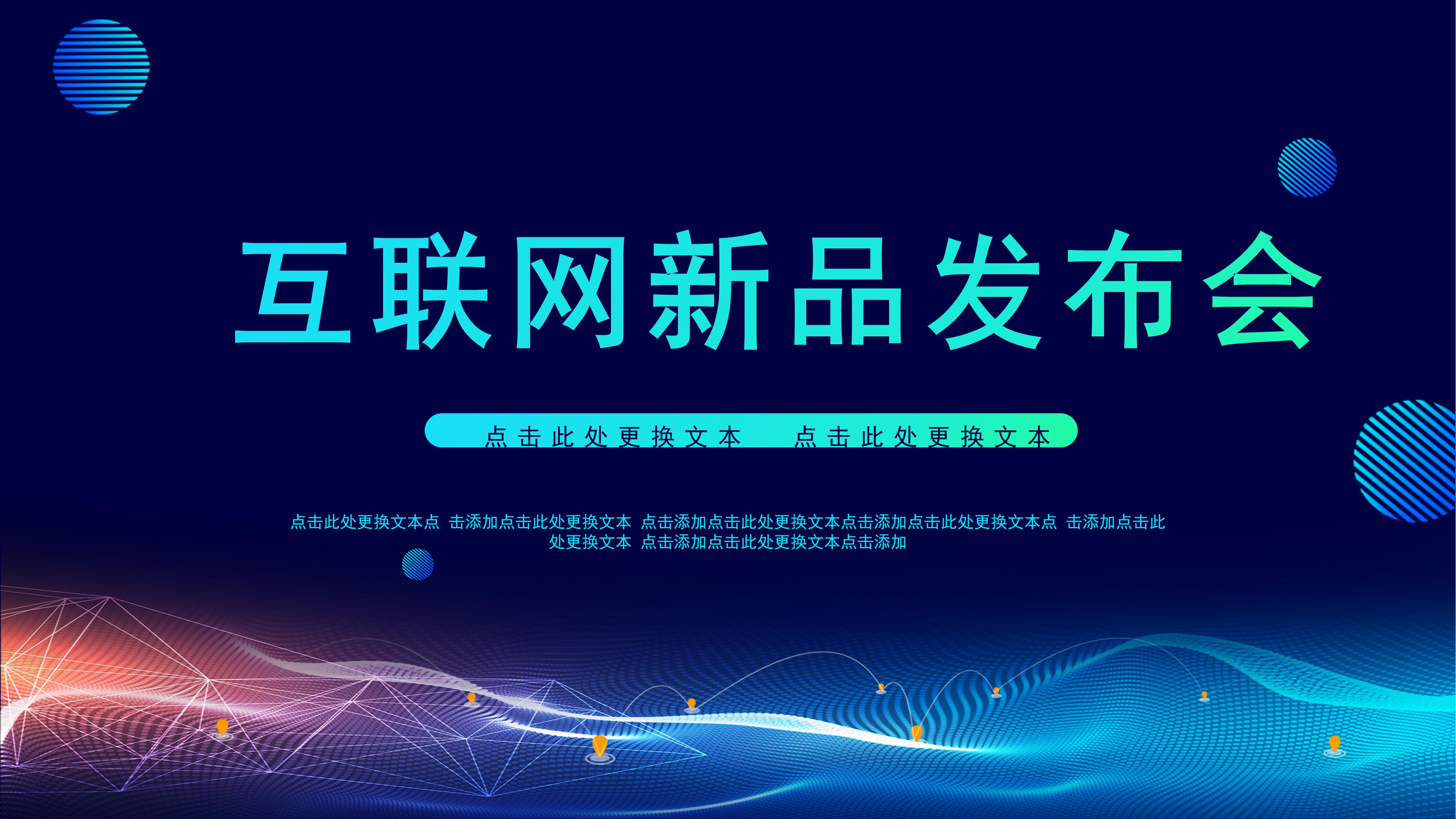 互联网新品发布会

点击此处更换文本　点击此处更换文本

点击此处更换文本点 击添加点击此处更换文本 点击添加点击此处更换文本点击添加点击此处更换文本点 击添加点击此处更换文本 点击添加点击此处更换文本点击添加